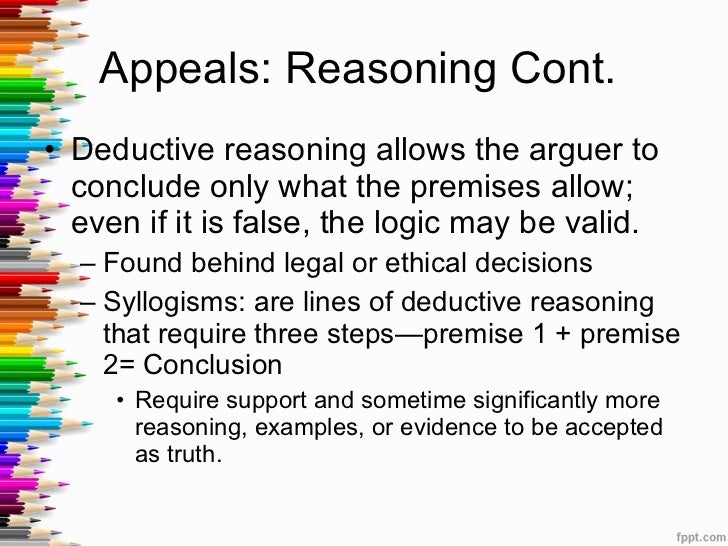 Appeals: Reasoning Cont.

• Deductive reasoning allows the arguer to conclude only what the premises allow; even if it is false, the logic may be valid.

– Found behind legal or ethical decisions

– Syllogisms: are lines of deductive reasoning that require three steps—premise 1 + premise 2= Conclusion

• Require support and sometime significantly more reasoning, examples, or evidence to be accepted as truth.

fppt.com